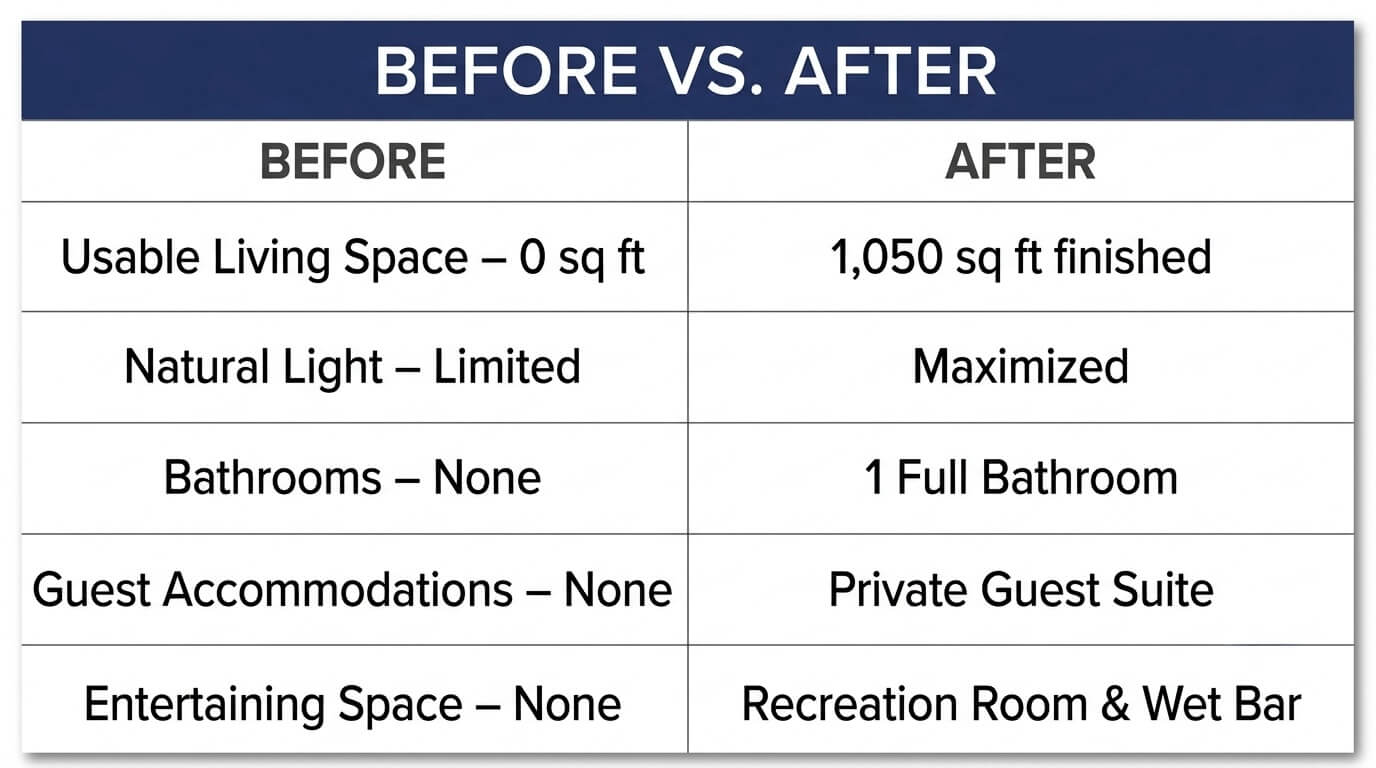 BEFORE VS. AFTER

| BEFORE | AFTER |
|---|---|
| Usable Living Space – 0 sq ft | 1,050 sq ft finished |
| Natural Light – Limited | Maximized |
| Bathrooms – None | 1 Full Bathroom |
| Guest Accommodations – None | Private Guest Suite |
| Entertaining Space – None | Recreation Room & Wet Bar |